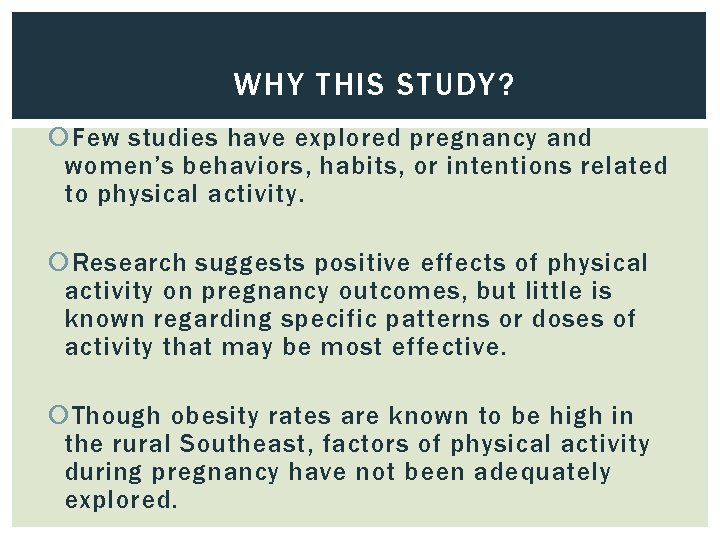 WHY THIS STUDY?

Few studies have explored pregnancy and women's behaviors, habits, or intentions related to physical activity.

Research suggests positive effects of physical activity on pregnancy outcomes, but little is known regarding specific patterns or doses of activity that may be most effective.

Though obesity rates are known to be high in the rural Southeast, factors of physical activity during pregnancy have not been adequately explored.